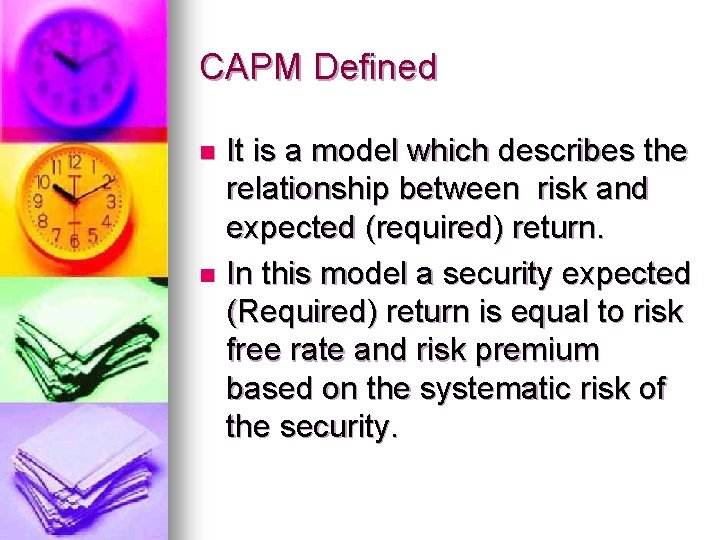 CAPM Defined

- It is a model which describes the relationship between risk and expected (required) return.
- In this model a security expected (Required) return is equal to risk free rate and risk premium based on the systematic risk of the security.